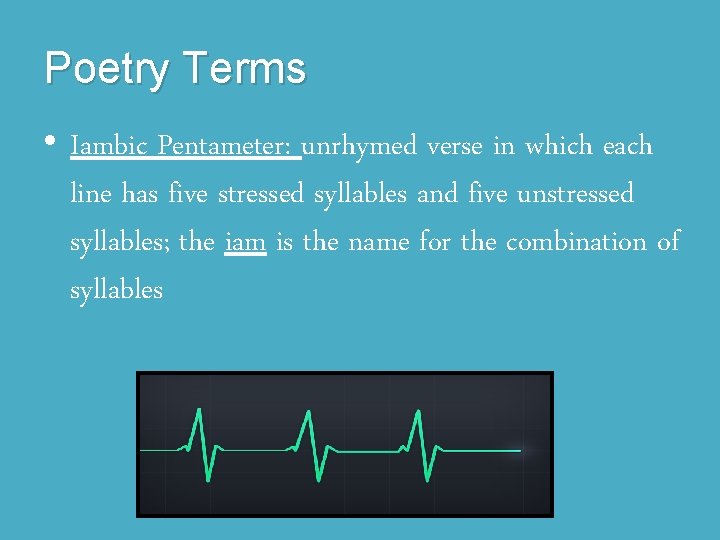 Poetry Terms

• Iambic Pentameter: unrhymed verse in which each line has five stressed syllables and five unstressed syllables; the iam is the name for the combination of syllables